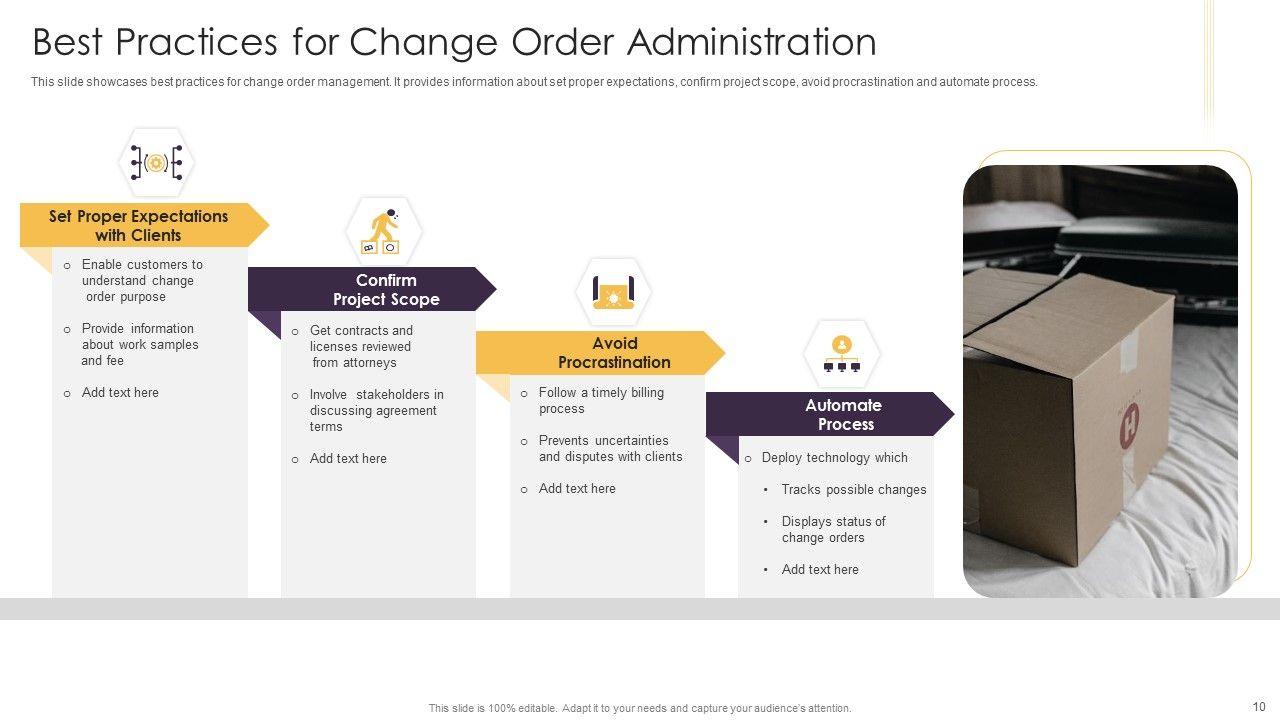 Best Practices for Change Order Administration

This slide showcases best practices for change order management. It provides information about set proper expectations, confirm project scope, avoid procrastination and automate process.

Set Proper Expectations with Clients

o Enable customers to understand change order purpose

o Provide information about work samples and fee

o Add text here

Confirm Project Scope

o Get contracts and licenses reviewed from attorneys

o Involve stakeholders in discussing agreement terms

o Add text here

Avoid Procrastination

o Follow a timely billing process

o Prevents uncertainties and disputes with clients

o Add text here

Automate Process

o Deploy technology which

• Tracks possible changes

• Displays status of change orders

• Add text here

This slide is 100% editable. Adapt it to your needs and capture your audience's attention.

10